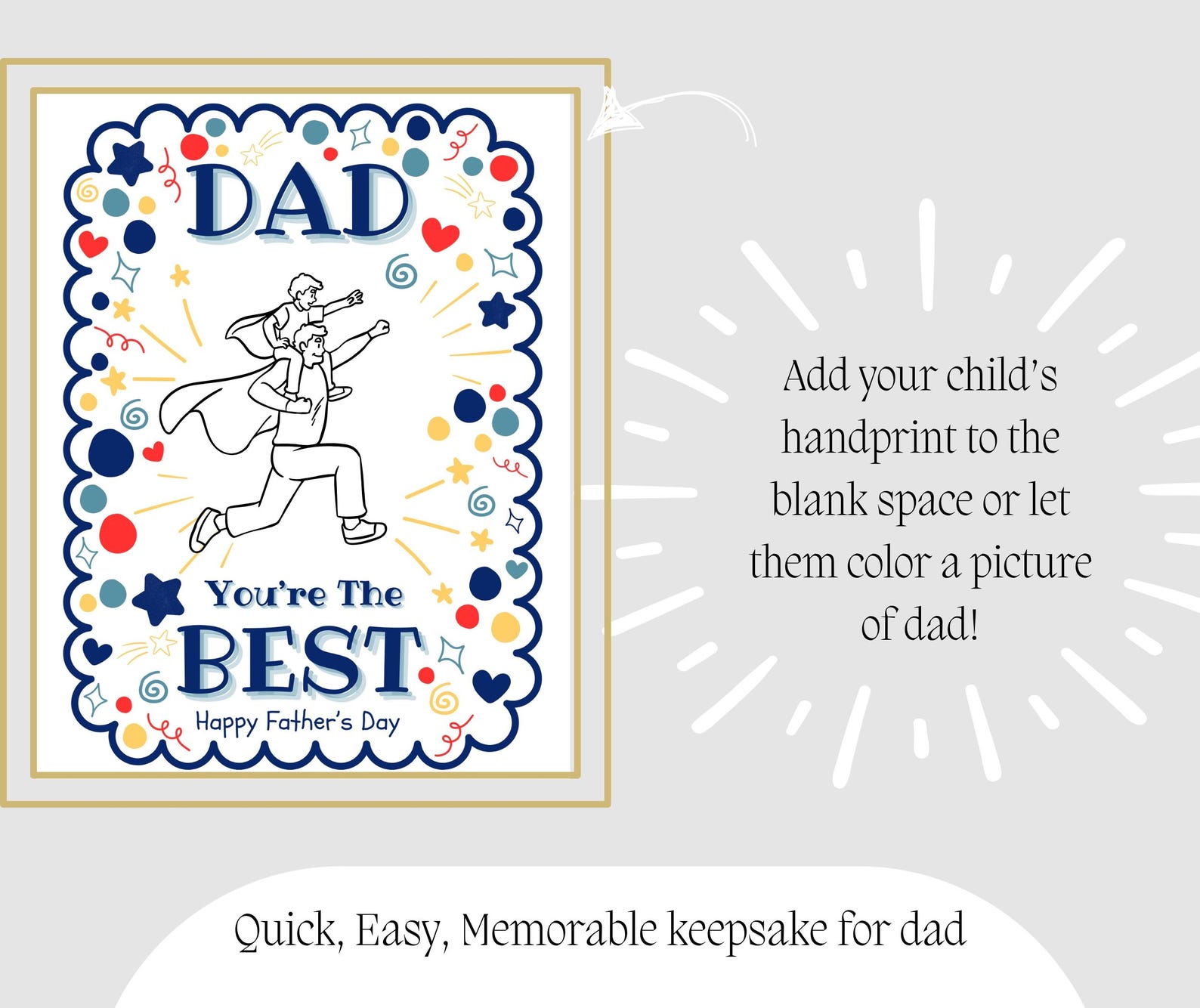 DAD

You're The

BEST

Happy Father's Day

Add your child's handprint to the blank space or let them color a picture of dad!

Quick, Easy, Memorable keepsake for dad